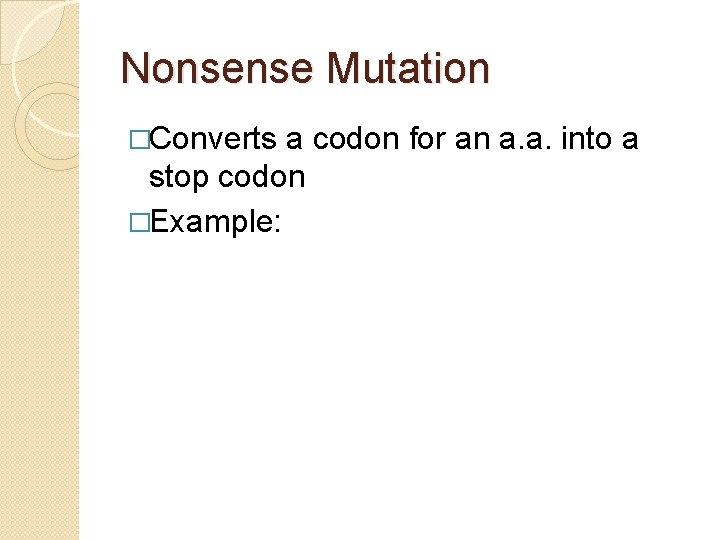 Nonsense Mutation

□Converts a codon for an a.a. into a stop codon

□Example: